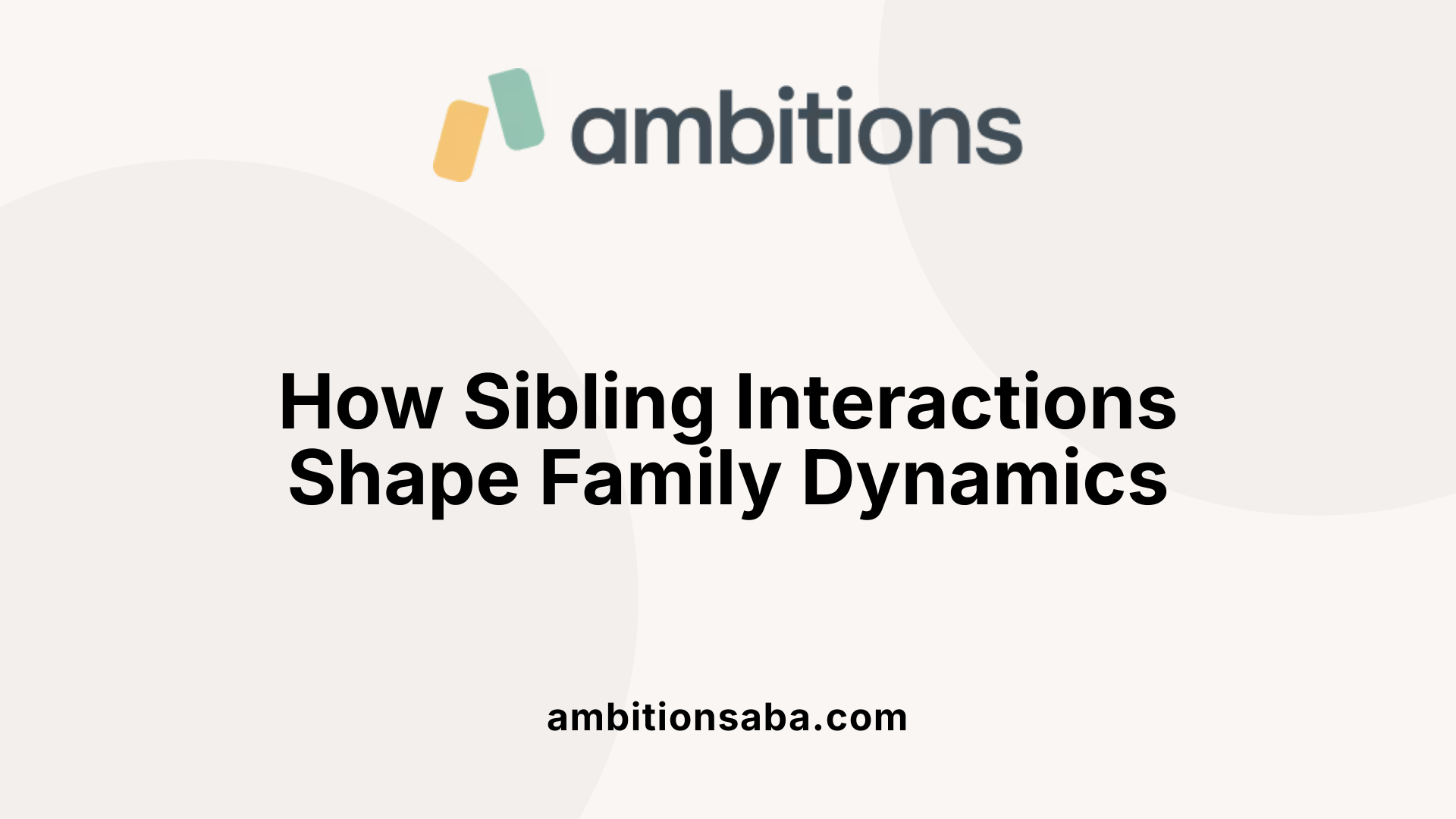 ambitions

How Sibling Interactions Shape Family Dynamics

ambitionsaba.com